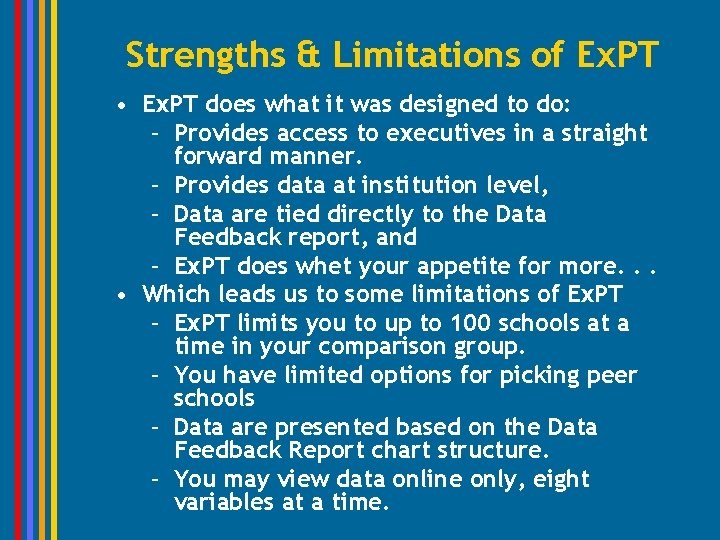 Strengths & Limitations of ExPT

• ExPT does what it was designed to do:
  – Provides access to executives in a straight forward manner.
  – Provides data at institution level,
  – Data are tied directly to the Data Feedback report, and
  – ExPT does whet your appetite for more. . .
• Which leads us to some limitations of ExPT
  – ExPT limits you to up to 100 schools at a time in your comparison group.
  – You have limited options for picking peer schools
  – Data are presented based on the Data Feedback Report chart structure.
  – You may view data online only, eight variables at a time.